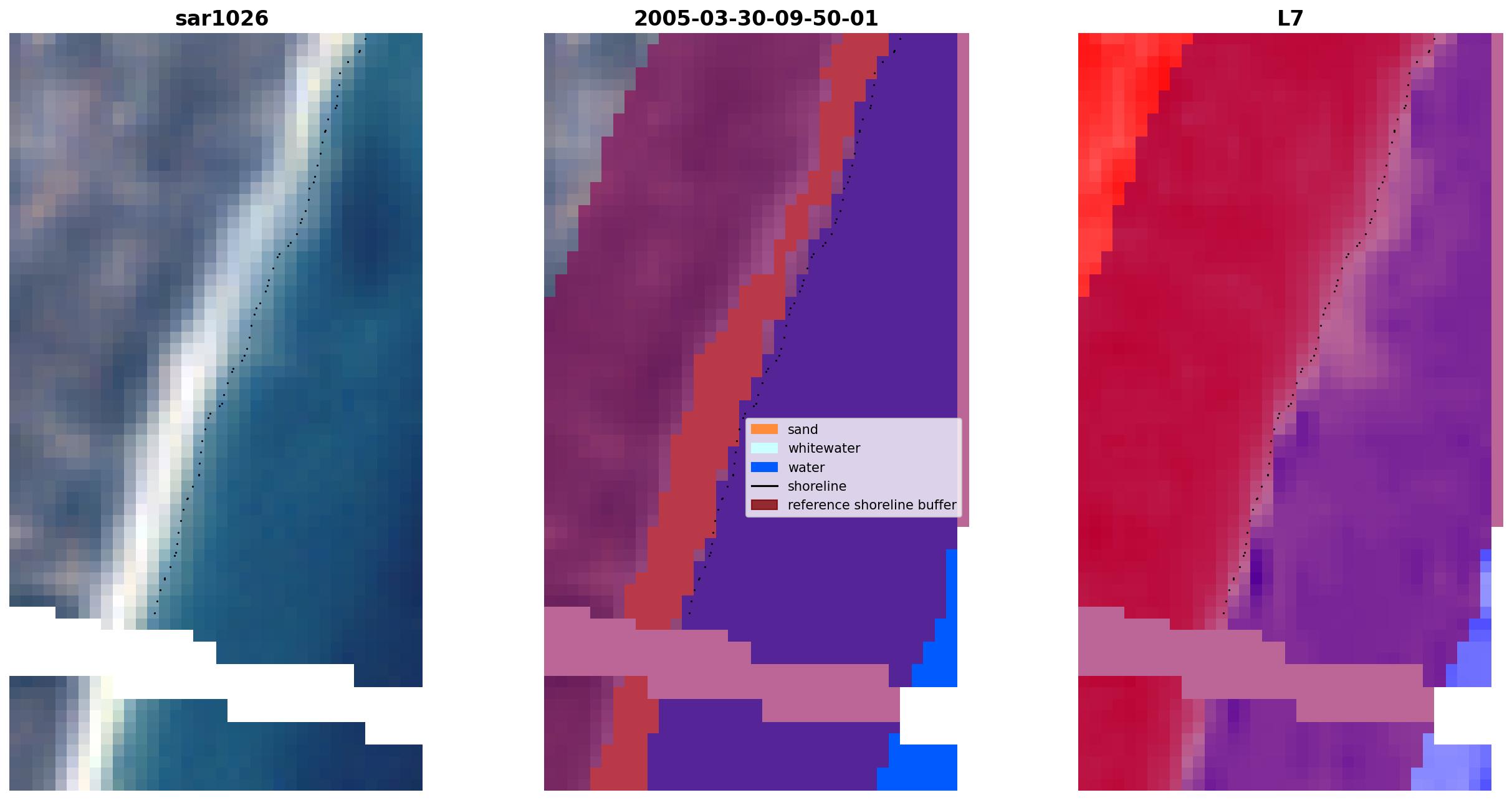 sar1026

2005-03-30-09-50-01

L7

sand
whitewater
water
shoreline
reference shoreline buffer